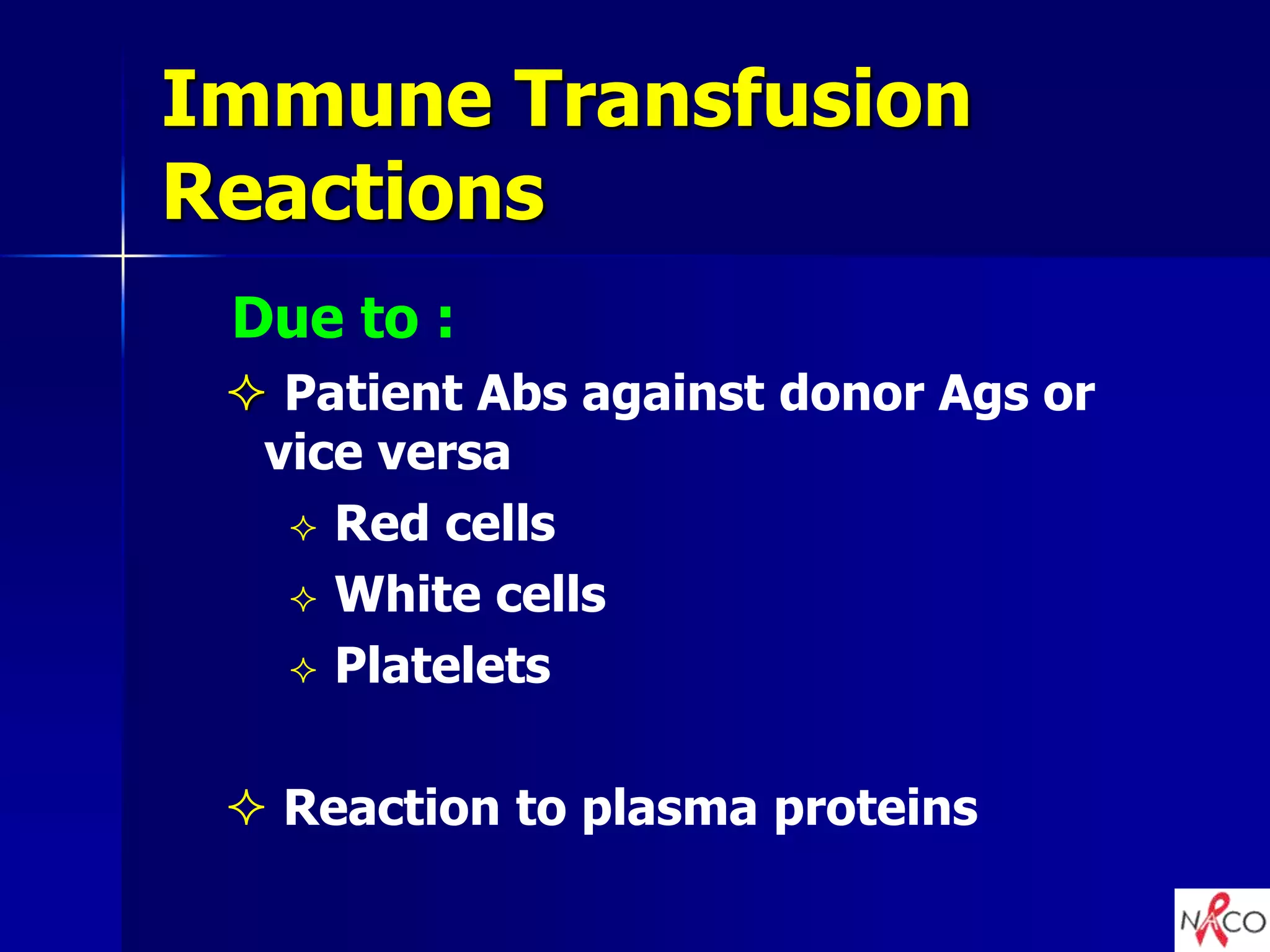 Immune Transfusion Reactions

Due to :

✧ Patient Abs against donor Ags or vice versa

✧ Red cells

✧ White cells

✧ Platelets

✧ Reaction to plasma proteins

NACO